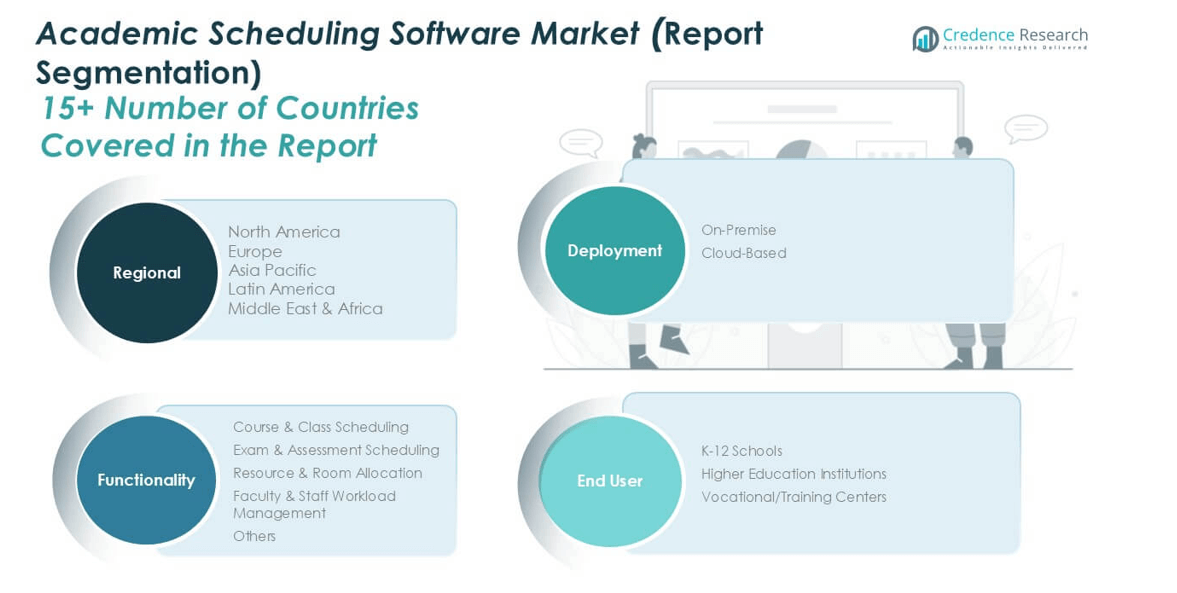 Academic Scheduling Software Market (Report Segmentation)

15+ Number of Countries Covered in the Report

Credence Research
Actionable Insights Delivered

Regional

North America
Europe
Asia Pacific
Latin America
Middle East & Africa

Deployment

On-Premise
Cloud-Based

Functionality

Course & Class Scheduling
Exam & Assessment Scheduling
Resource & Room Allocation
Faculty & Staff Workload Management
Others

End User

K-12 Schools
Higher Education Institutions
Vocational/Training Centers